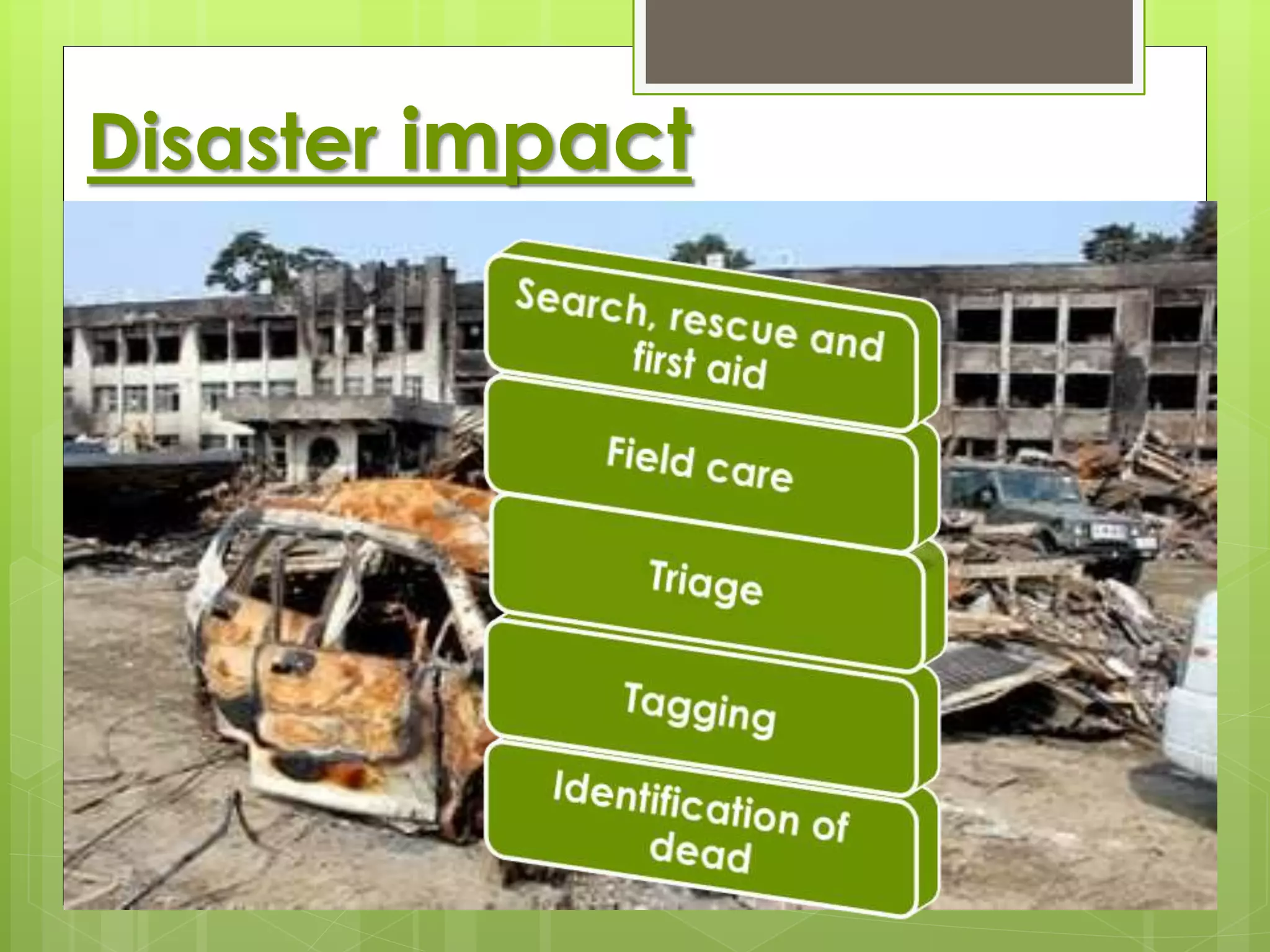 Disaster impact

Search, rescue and first aid

Field care

Triage

Tagging

Identification of dead